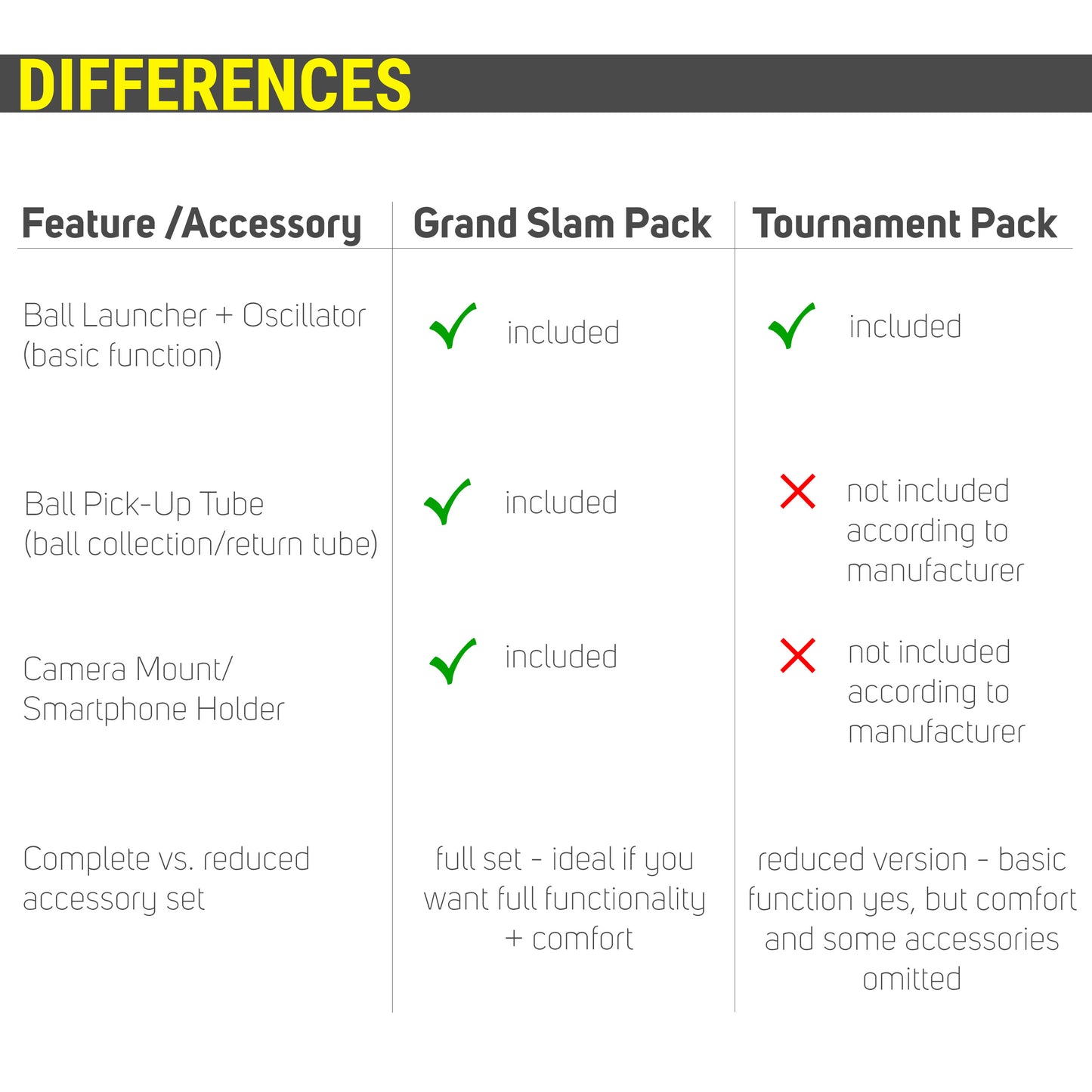 DIFFERENCES

| Feature /Accessory | Grand Slam Pack | Tournament Pack |
|---|---|---|
| Ball Launcher + Oscillator (basic function) | ✓ included | ✓ included |
| Ball Pick-Up Tube (ball collection/return tube) | ✓ included | ✗ not included according to manufacturer |
| Camera Mount/ Smartphone Holder | ✓ included | ✗ not included according to manufacturer |
| Complete vs. reduced accessory set | full set - ideal if you want full functionality + comfort | reduced version - basic function yes, but comfort and some accessories omitted |